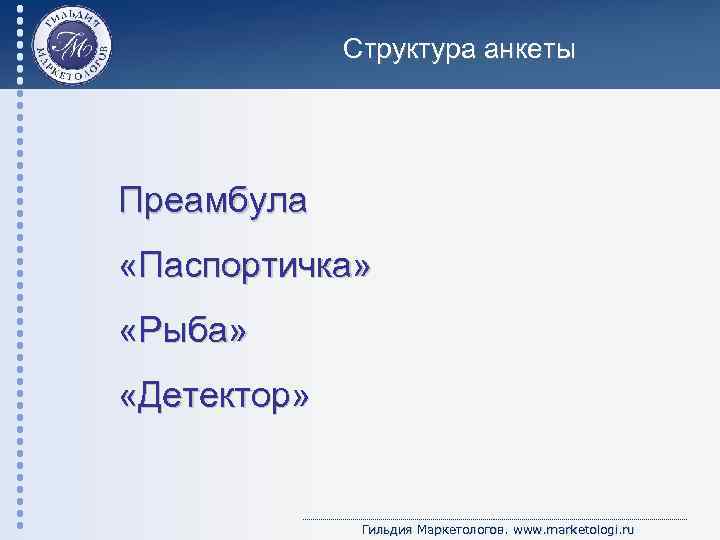 ГИЛЬДИЯ МАРКЕТОЛОГОВ
ГМ

Структура анкеты

Преамбула

«Паспортичка»

«Рыба»

«Детектор»

Гильдия Маркетологов. www.marketologi.ru